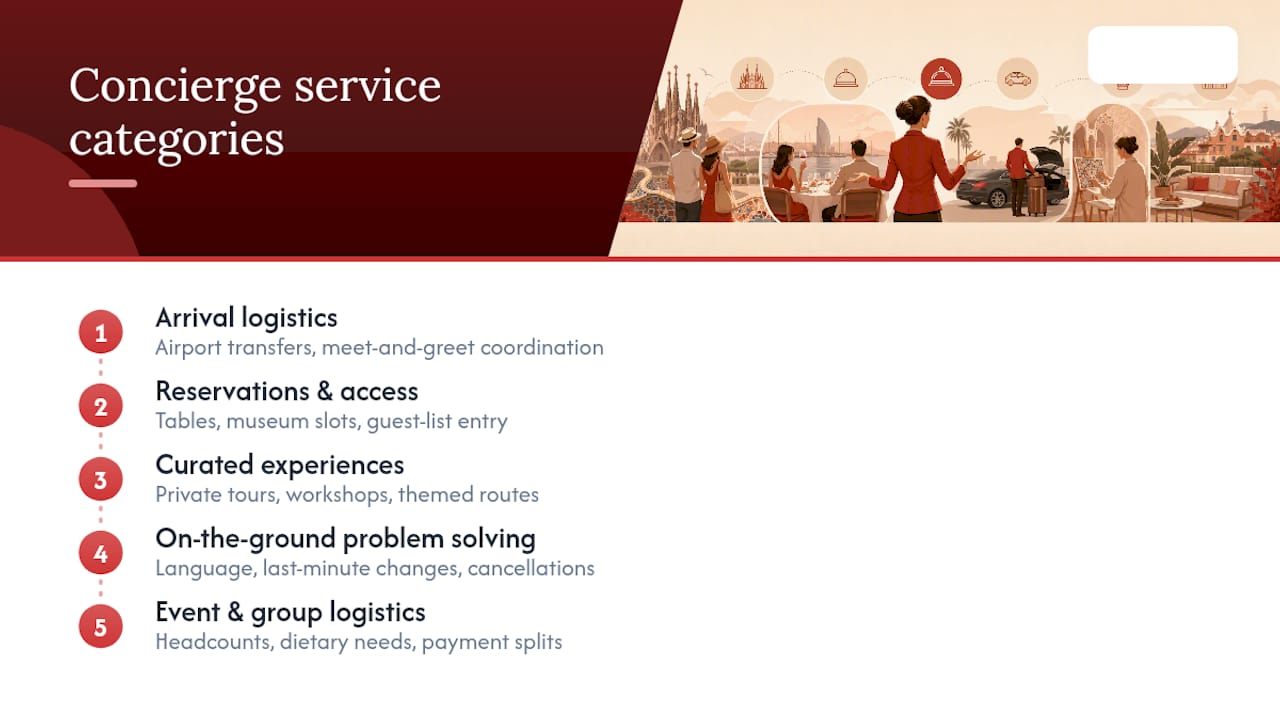 Concierge service categories

1
Arrival logistics
Airport transfers, meet-and-greet coordination

2
Reservations & access
Tables, museum slots, guest-list entry

3
Curated experiences
Private tours, workshops, themed routes

4
On-the-ground problem solving
Language, last-minute changes, cancellations

5
Event & group logistics
Headcounts, dietary needs, payment splits